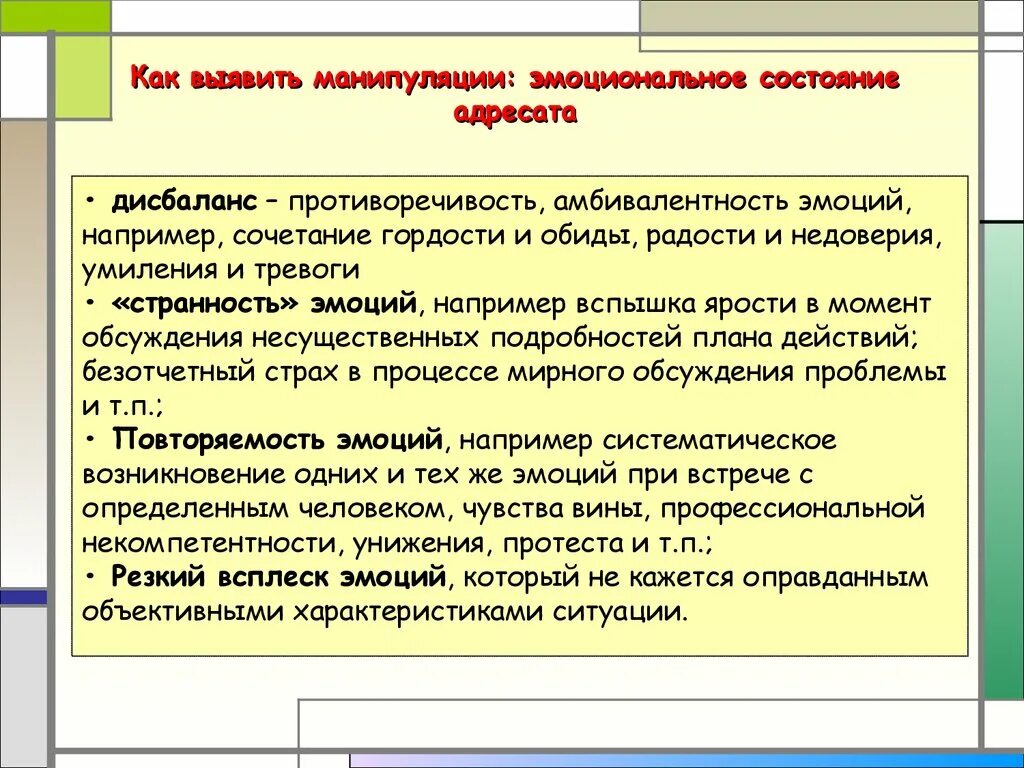 Как выявить манипуляции: эмоциональное состояние адресата

• дисбаланс – противоречивость, амбивалентность эмоций, например, сочетание гордости и обиды, радости и недоверия, умиления и тревоги
• «странность» эмоций, например вспышка ярости в момент обсуждения несущественных подробностей плана действий; безотчетный страх в процессе мирного обсуждения проблемы и т.п.;
• Повторяемость эмоций, например систематическое возникновение одних и тех же эмоций при встрече с определенным человеком, чувства вины, профессиональной некомпетентности, унижения, протеста и т.п.;
• Резкий всплеск эмоций, который не кажется оправданным объективными характеристиками ситуации.